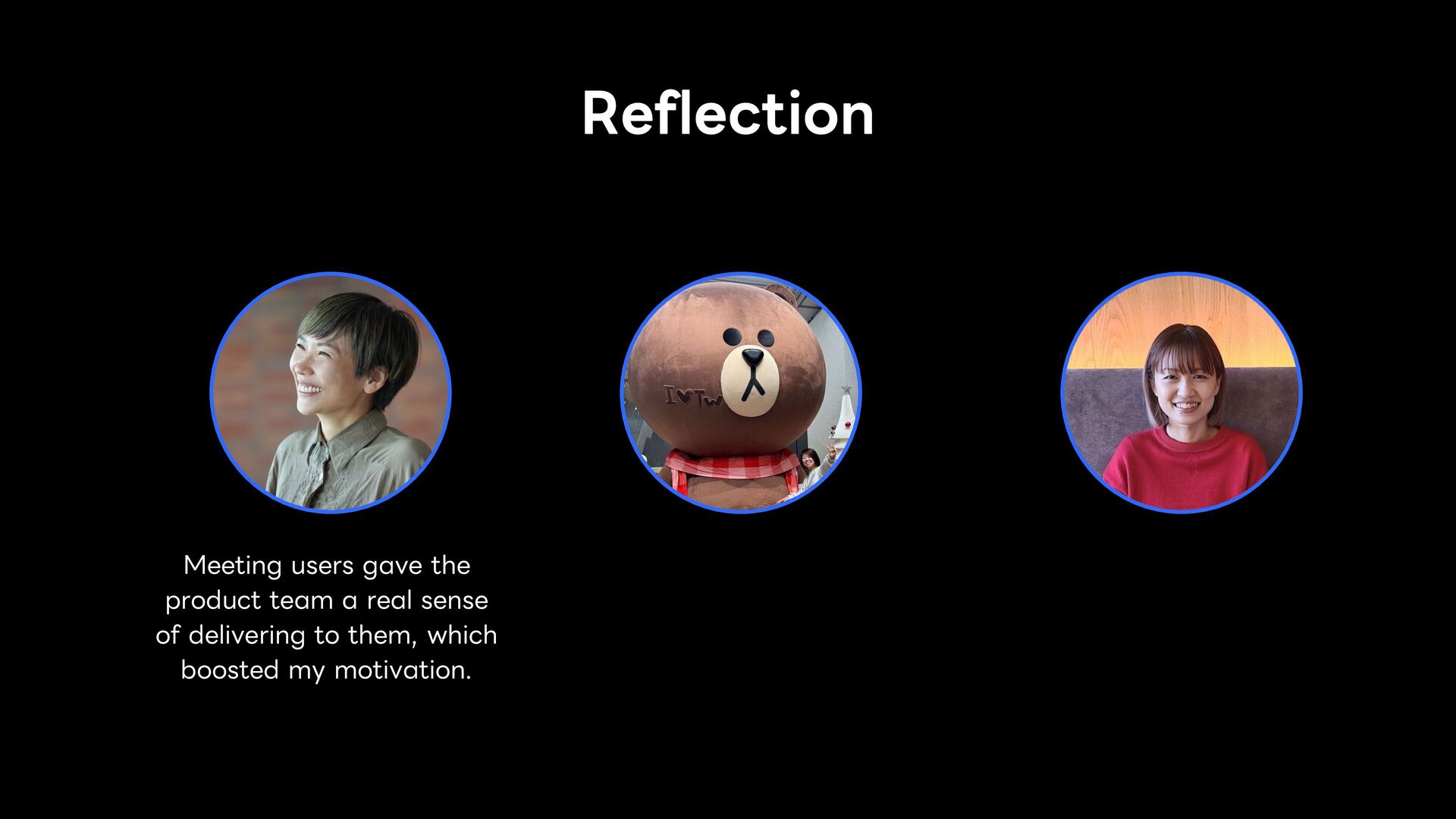 Reflection

I♥TW

Meeting users gave the product team a real sense of delivering to them, which boosted my motivation.